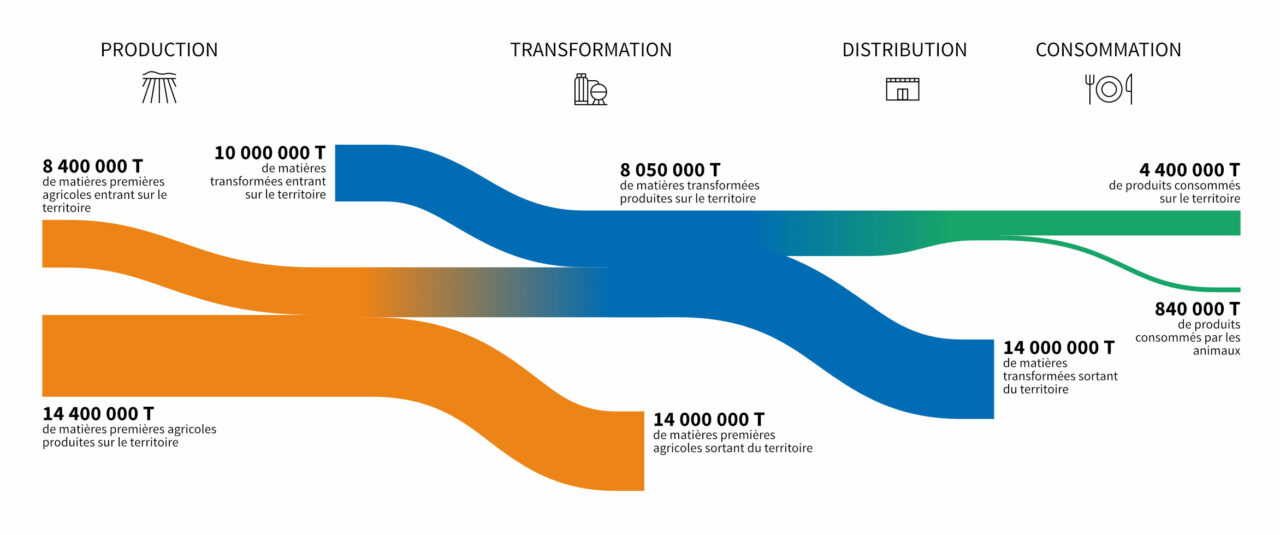 PRODUCTION

TRANSFORMATION

DISTRIBUTION

CONSOMMATION

8 400 000 T
de matières premières agricoles entrant sur le territoire

10 000 000 T
de matières transformées entrant sur le territoire

8 050 000 T
de matières transformées produites sur le territoire

4 400 000 T
de produits consommés sur le territoire

840 000 T
de produits consommés par les animaux

14 000 000 T
de matières transformées sortant du territoire

14 400 000 T
de matières premières agricoles produites sur le territoire

14 000 000 T
de matières premières agricoles sortant du territoire